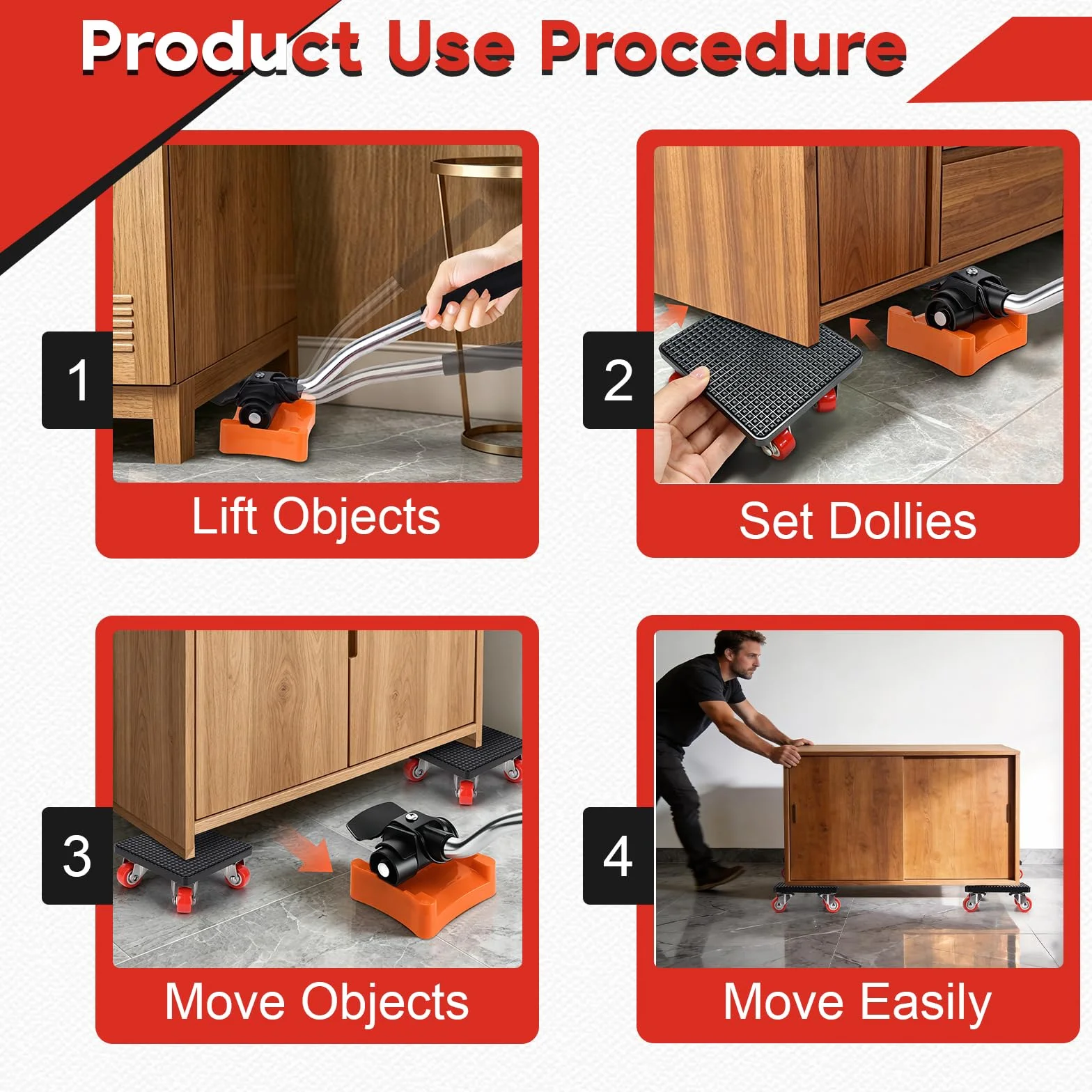 Product Use Procedure

1

Lift Objects

2

Set Dollies

3

Move Objects

4

Move Easily